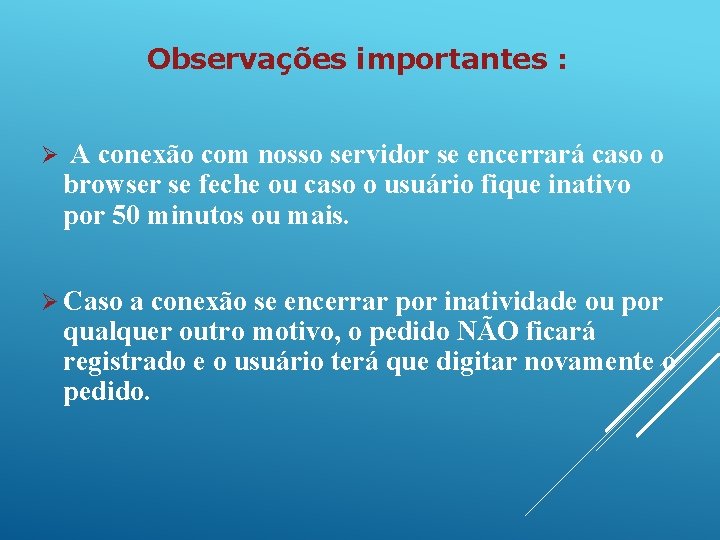 Observações importantes :

➢ A conexão com nosso servidor se encerrará caso o browser se feche ou caso o usuário fique inativo por 50 minutos ou mais.

➢ Caso a conexão se encerrar por inatividade ou por qualquer outro motivo, o pedido NÃO ficará registrado e o usuário terá que digitar novamente o pedido.